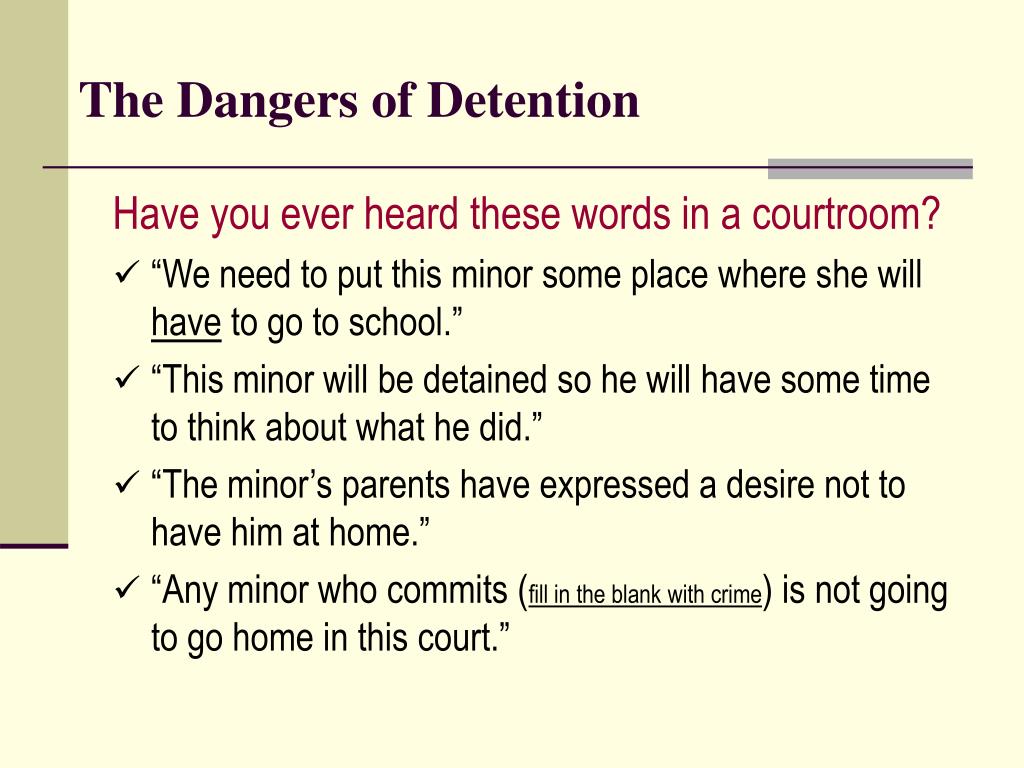 The Dangers of Detention

Have you ever heard these words in a courtroom?

✓ “We need to put this minor some place where she will have to go to school.”

✓ “This minor will be detained so he will have some time to think about what he did.”

✓ “The minor’s parents have expressed a desire not to have him at home.”

✓ “Any minor who commits (fill in the blank with crime) is not going to go home in this court.”